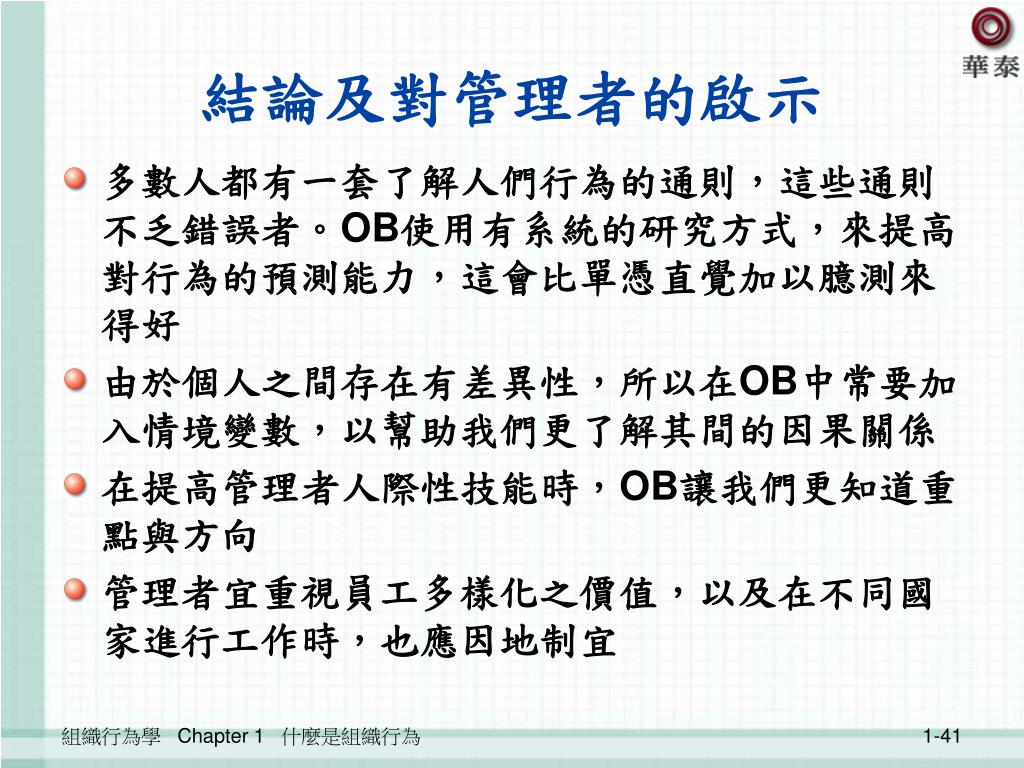 華泰

結論及對管理者的啟示

多數人都有一套了解人們行為的通則，這些通則不乏錯誤者。OB使用有系統的研究方式，來提高對行為的預測能力，這會比單憑直覺加以臆測來得好

由於個人之間存在有差異性，所以在OB中常要加入情境變數，以幫助我們更了解其間的因果關係

在提高管理者人際性技能時，OB讓我們更知道重點與方向

管理者宜重視員工多樣化之價值，以及在不同國家進行工作時，也應因地制宜

組織行為學 Chapter 1 什麼是組織行為

1-41